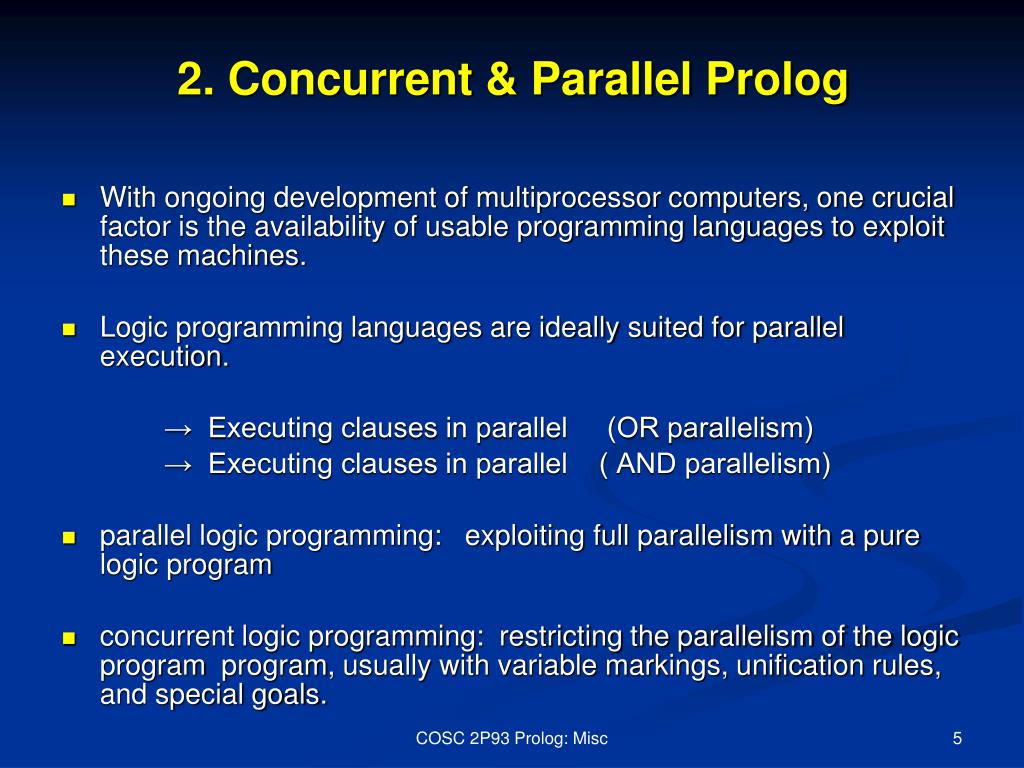 2. Concurrent & Parallel Prolog

With ongoing development of multiprocessor computers, one crucial factor is the availability of usable programming languages to exploit these machines.

Logic programming languages are ideally suited for parallel execution.

→ Executing clauses in parallel (OR parallelism)
→ Executing clauses in parallel ( AND parallelism)

parallel logic programming: exploiting full parallelism with a pure logic program

concurrent logic programming: restricting the parallelism of the logic program program, usually with variable markings, unification rules, and special goals.

COSC 2P93 Prolog: Misc

5